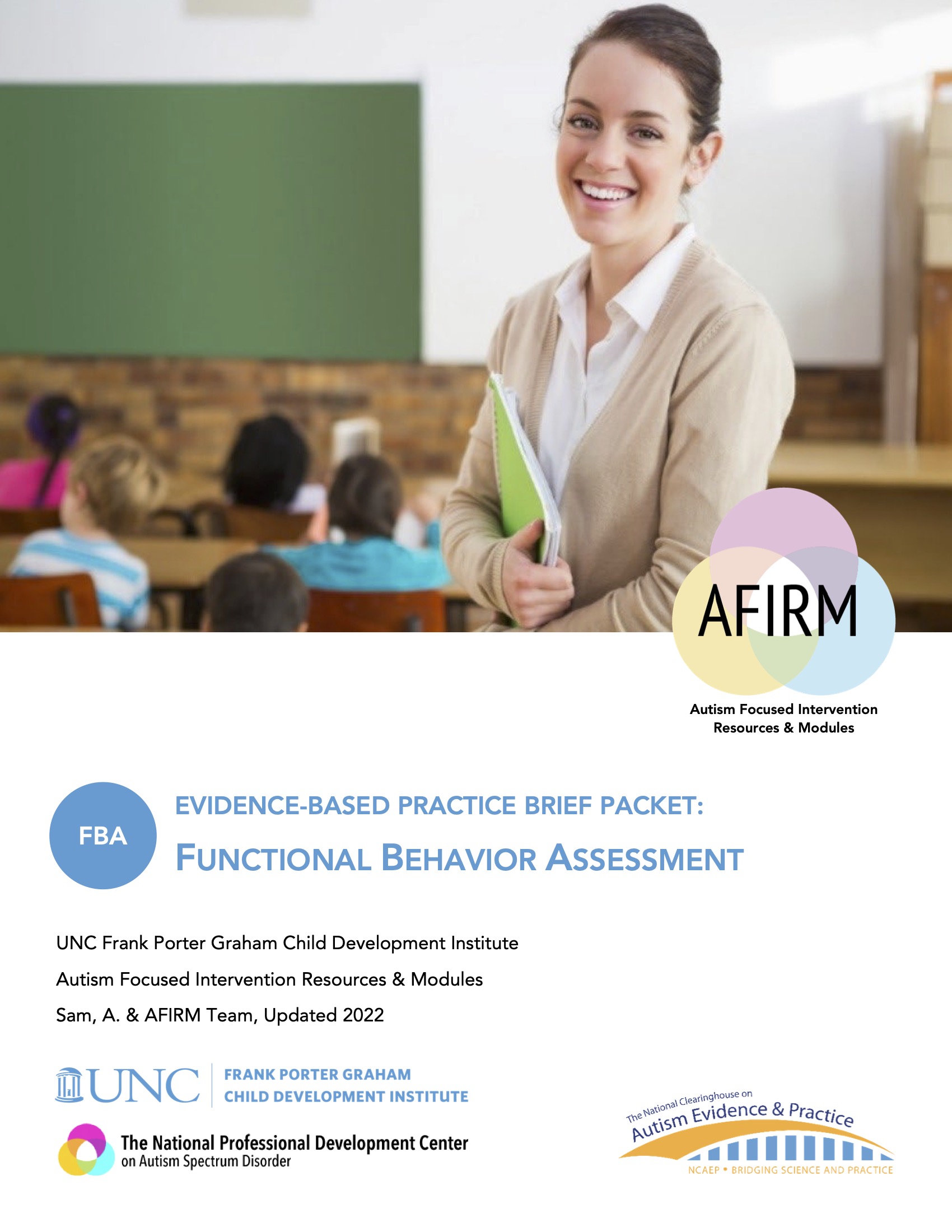 AFIRM

Autism Focused Intervention Resources & Modules

FBA

EVIDENCE-BASED PRACTICE BRIEF PACKET:

FUNCTIONAL BEHAVIOR ASSESSMENT

UNC Frank Porter Graham Child Development Institute

Autism Focused Intervention Resources & Modules

Sam, A. & AFIRM Team, Updated 2022

UNC FRANK PORTER GRAHAM CHILD DEVELOPMENT INSTITUTE

The National Professional Development Center on Autism Spectrum Disorder

The National Clearinghouse on Autism Evidence & Practice

NCAEP • BRIDGING SCIENCE AND PRACTICE